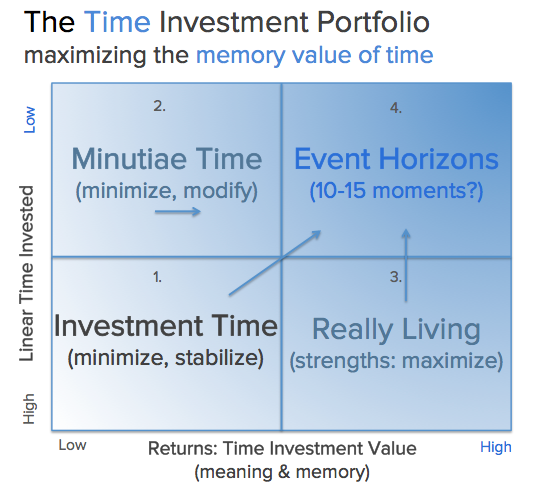 The Time Investment Portfolio
maximizing the memory value of time

Low

Linear Time Invested

High

2.

Minutiae Time
(minimize, modify)

4.

Event Horizons
(10-15 moments?)

1.

Investment Time
(minimize, stabilize)

3.

Really Living
(strengths: maximize)

Low

Returns: Time Investment Value
(meaning & memory)

High